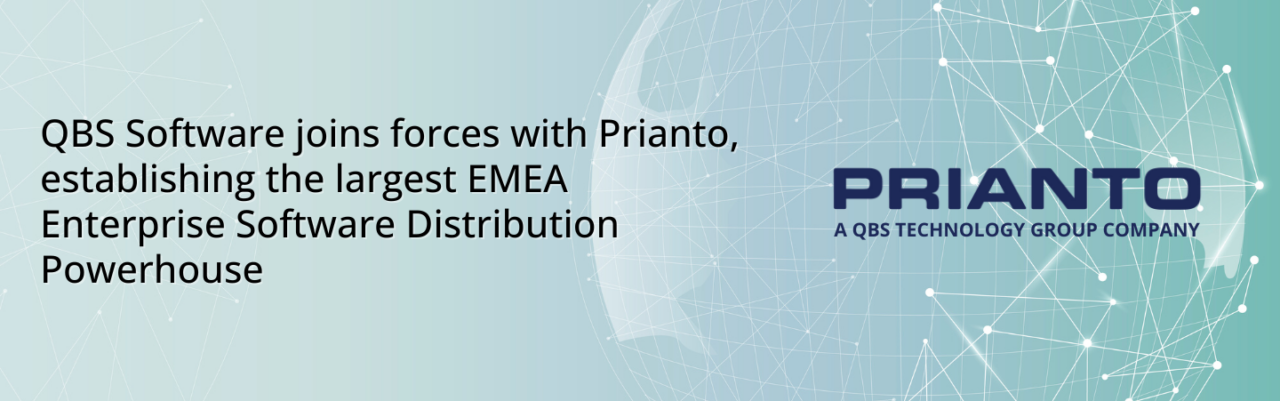 QBS Software joins forces with Prianto, establishing the largest EMEA Enterprise Software Distribution Powerhouse

PRIANTO
A QBS TECHNOLOGY GROUP COMPANY